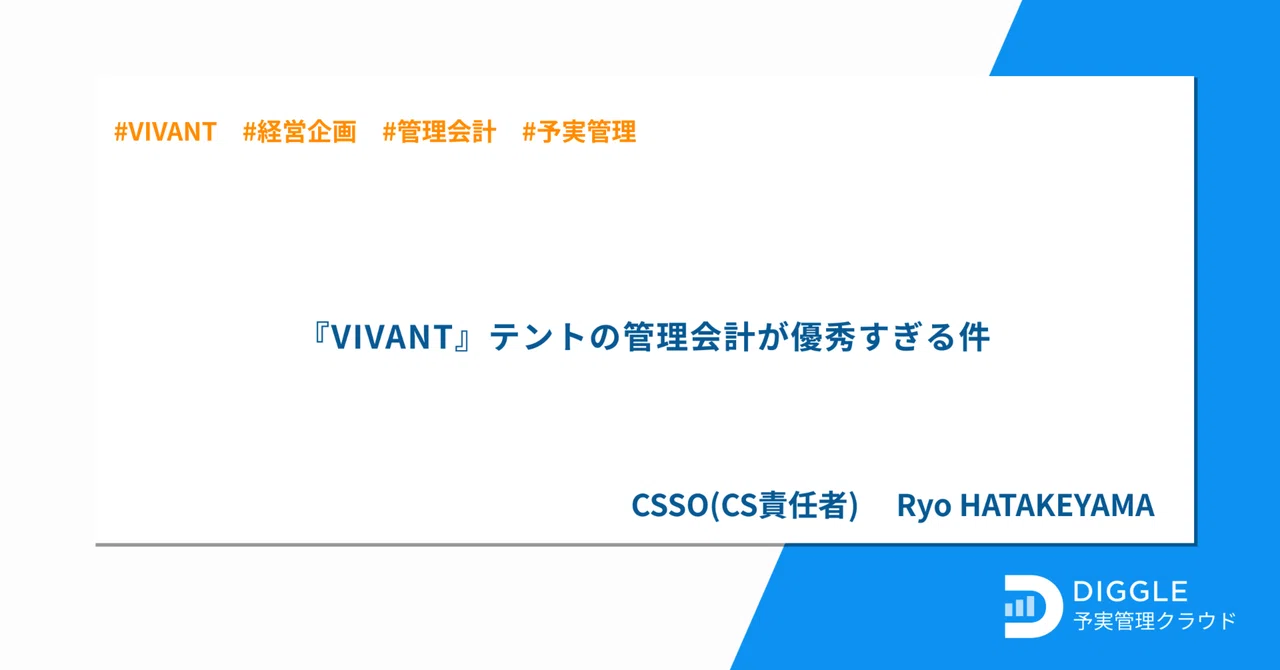 #VIVANT #経営企画 #管理会計 #予実管理

『VIVANT』テントの管理会計が優秀すぎる件

CSSO(CS責任者) Ryo HATAKEYAMA

DIGGLE
予実管理クラウド